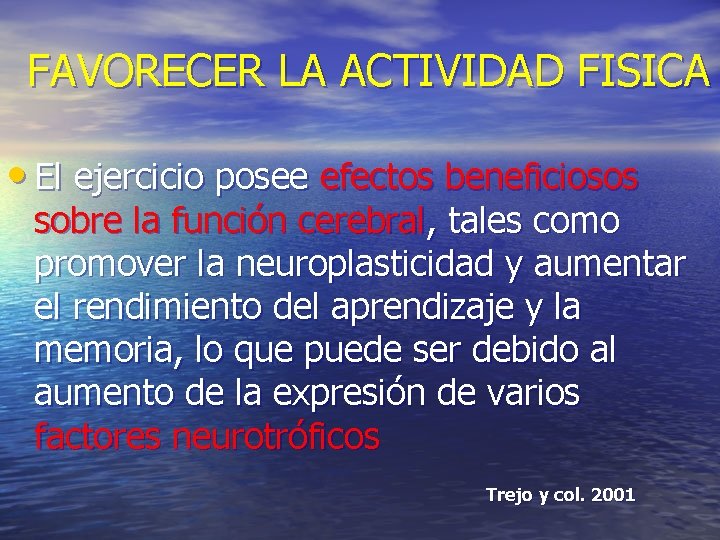 FAVORECER LA ACTIVIDAD FISICA

• El ejercicio posee efectos beneficiosos sobre la función cerebral, tales como promover la neuroplasticidad y aumentar el rendimiento del aprendizaje y la memoria, lo que puede ser debido al aumento de la expresión de varios factores neurotróficos

Trejo y col. 2001